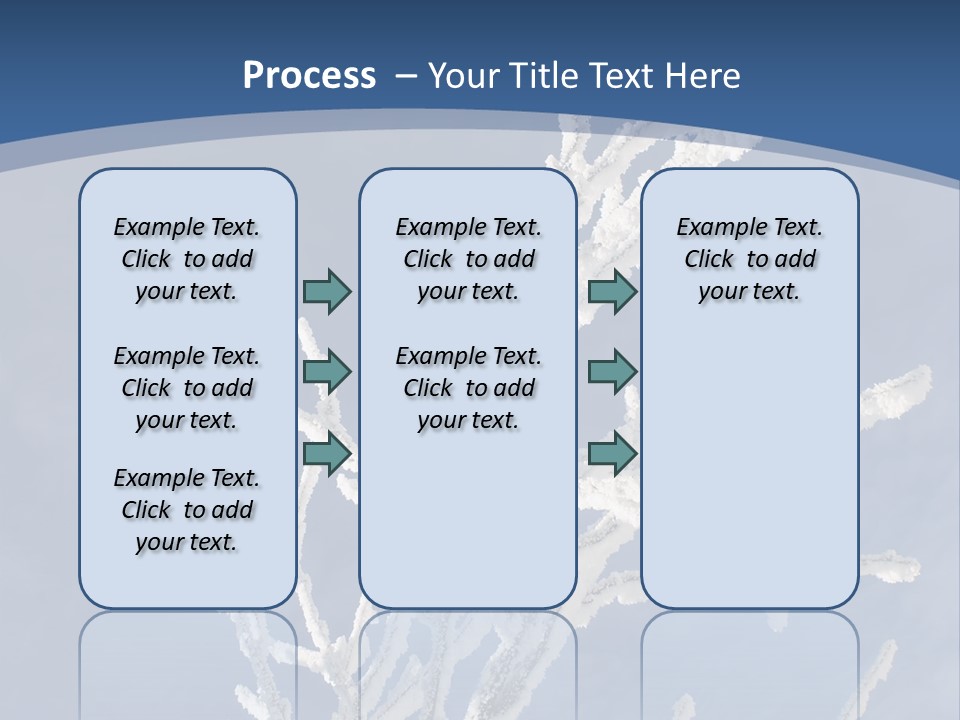 Process – Your Title Text Here

Example Text. Click to add your text.

Example Text. Click to add your text.

Example Text. Click to add your text.

Example Text. Click to add your text.

Example Text. Click to add your text.

Example Text. Click to add your text.